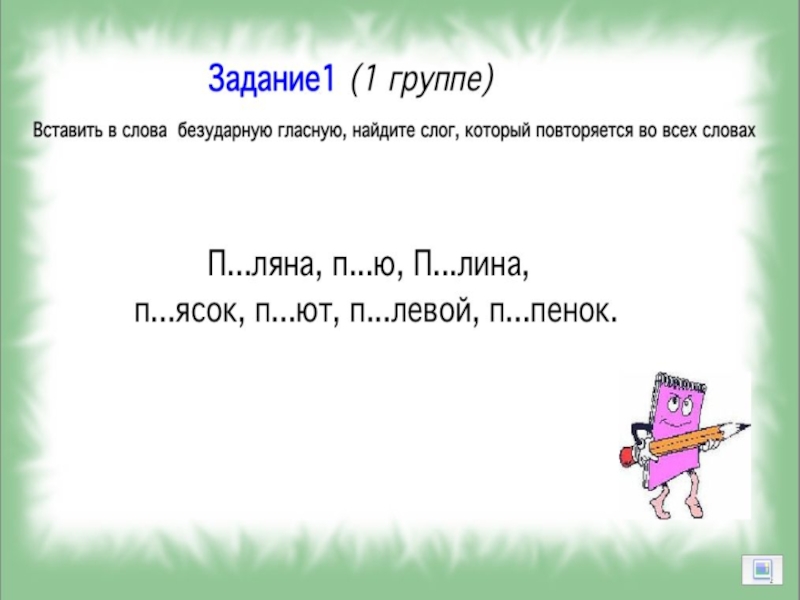 Задание1 (1 группе)

Вставить в слова безударную гласную, найдите слог, который повторяется во всех словах

П...ляна, п...ю, П...лина, п...ясок, п...ют, п...левой, п...пенок.